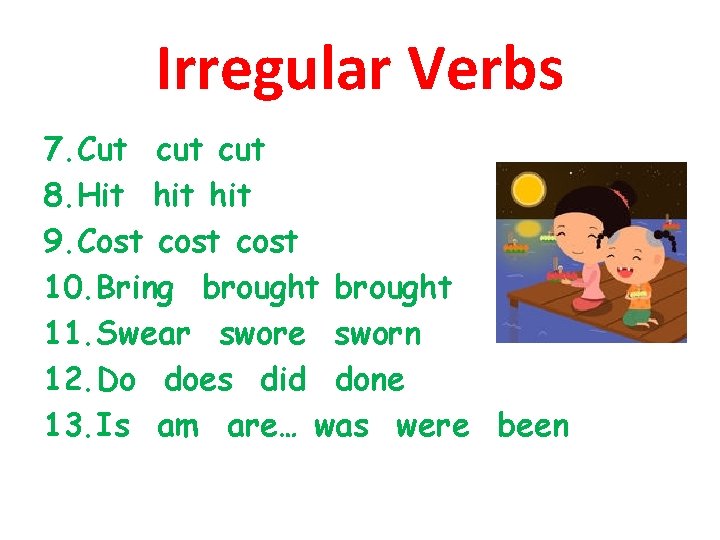 Irregular Verbs

7.Cut cut cut
8.Hit hit hit
9.Cost cost cost
10.Bring brought brought
11.Swear swore sworn
12.Do does did done
13.Is am are… was were been